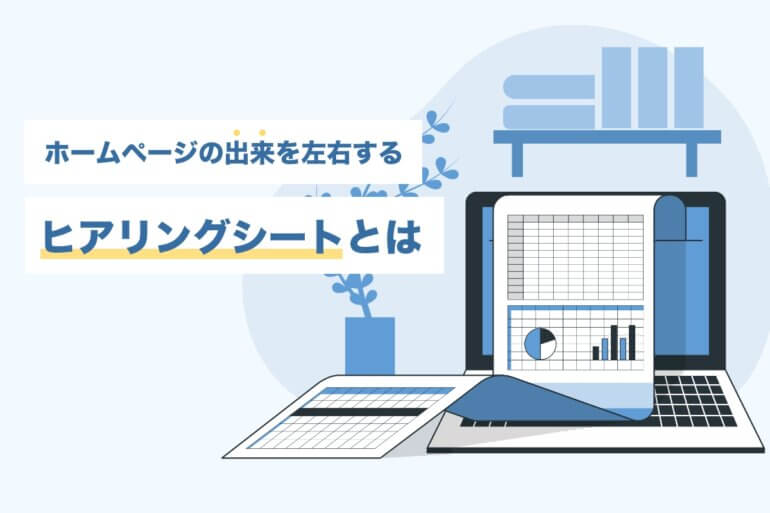 ホームページの出来を左右する

ヒアリングシートとは